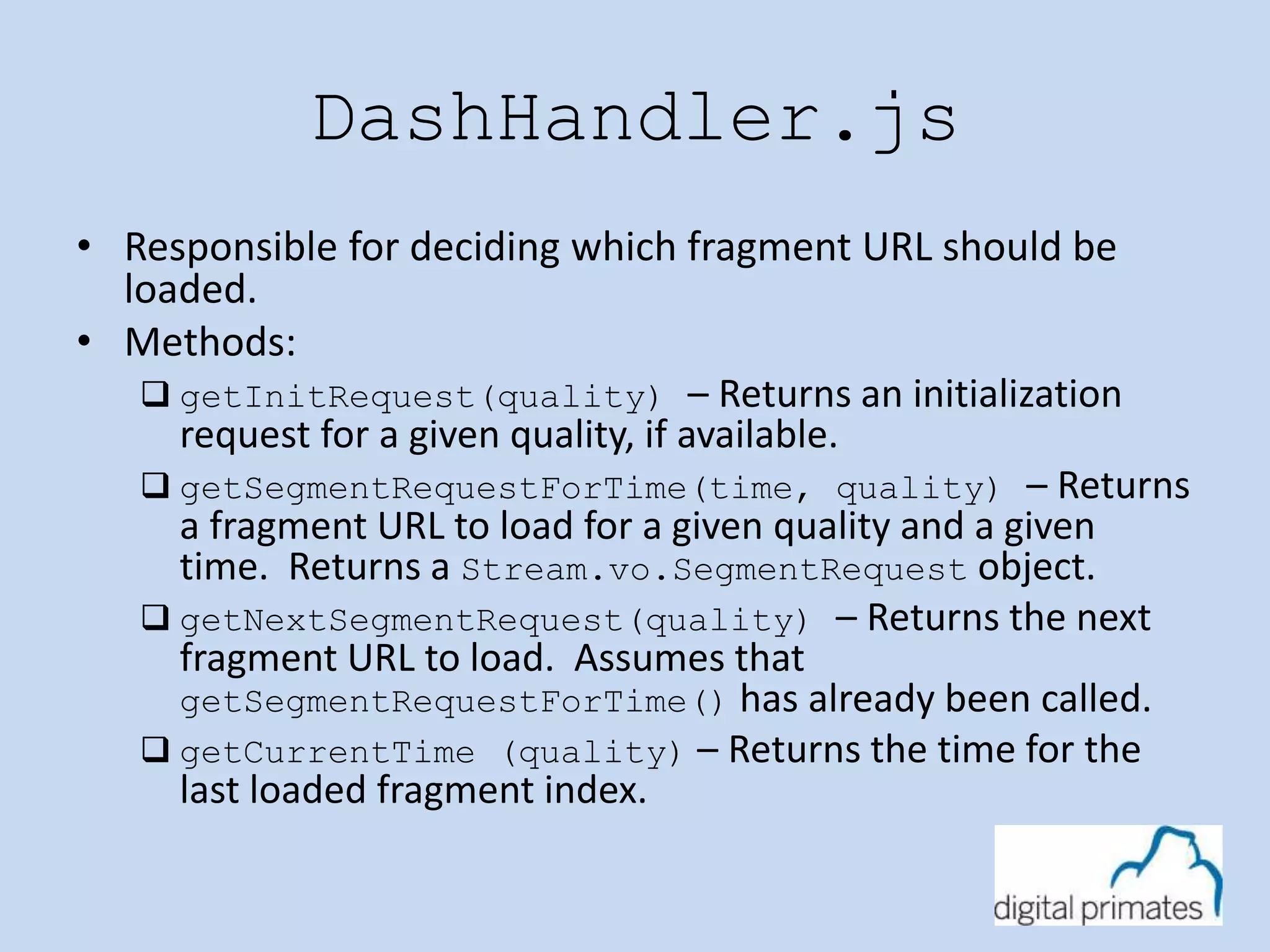 DashHandler.js

• Responsible for deciding which fragment URL should be loaded.
• Methods:

❑ getInitRequest(quality) – Returns an initialization request for a given quality, if available.

❑ getSegmentRequestForTime(time, quality) – Returns a fragment URL to load for a given quality and a given time. Returns a Stream.vo.SegmentRequest object.

❑ getNextSegmentRequest(quality) – Returns the next fragment URL to load. Assumes that getSegmentRequestForTime() has already been called.

❑ getCurrentTime (quality) – Returns the time for the last loaded fragment index.

digital primates